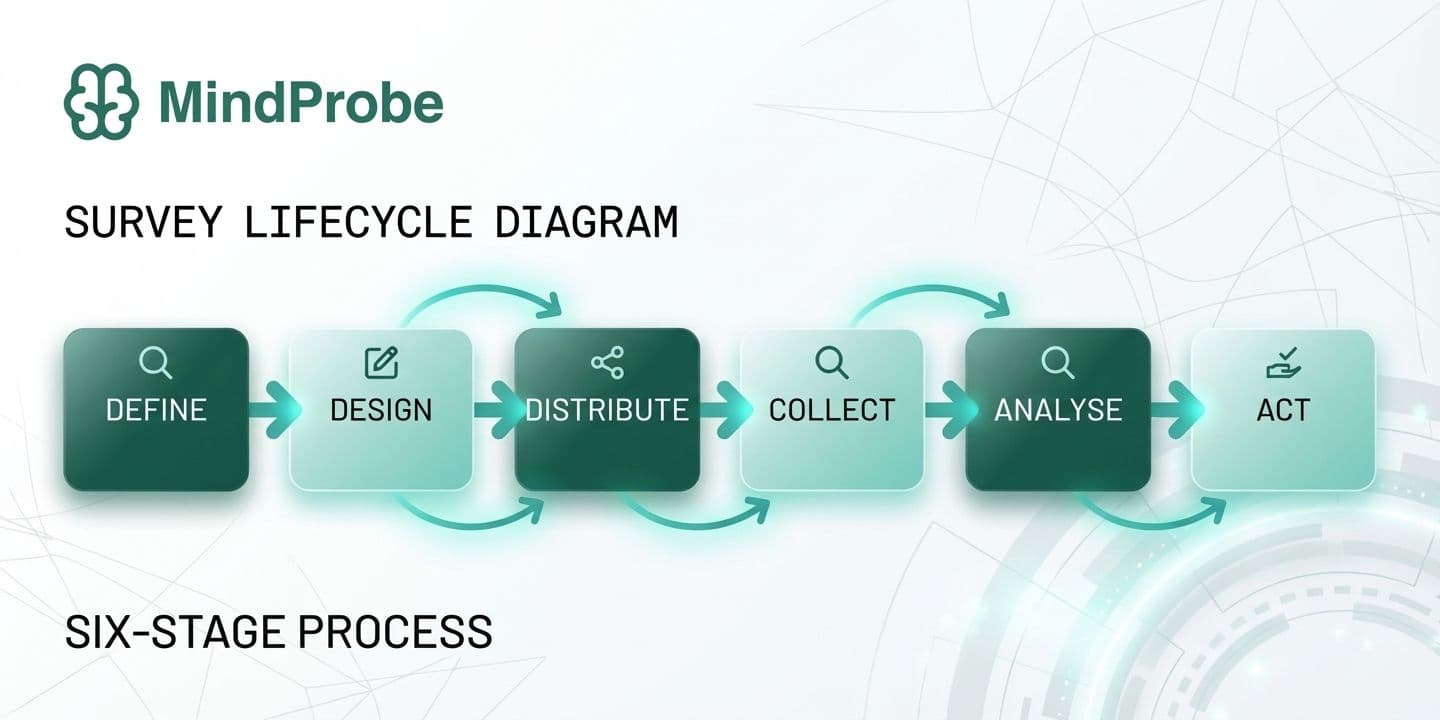 MindProbe

SURVEY LIFECYCLE DIAGRAM

DEFINE
DESIGN
DISTRIBUTE
COLLECT
ANALYSE
ACT

SIX-STAGE PROCESS